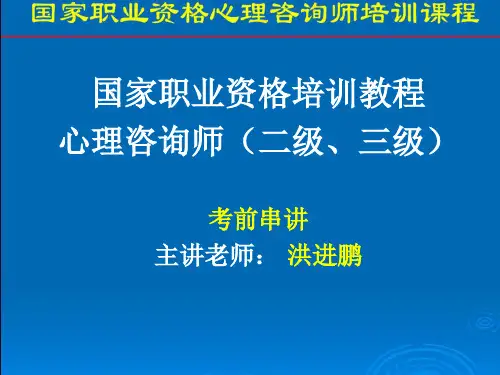 国家职业资格心理咨询师培训课程

国家职业资格培训教程
心理咨询师（二级、三级）

考前串讲
主讲老师： 洪进鹏